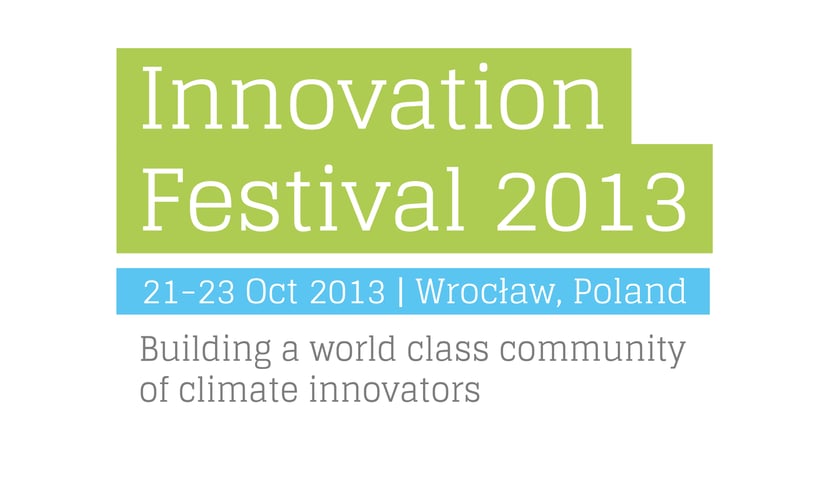 Innovation
Festival 2013

21-23 Oct 2013 | Wrocław, Poland

Building a world class community of climate innovators